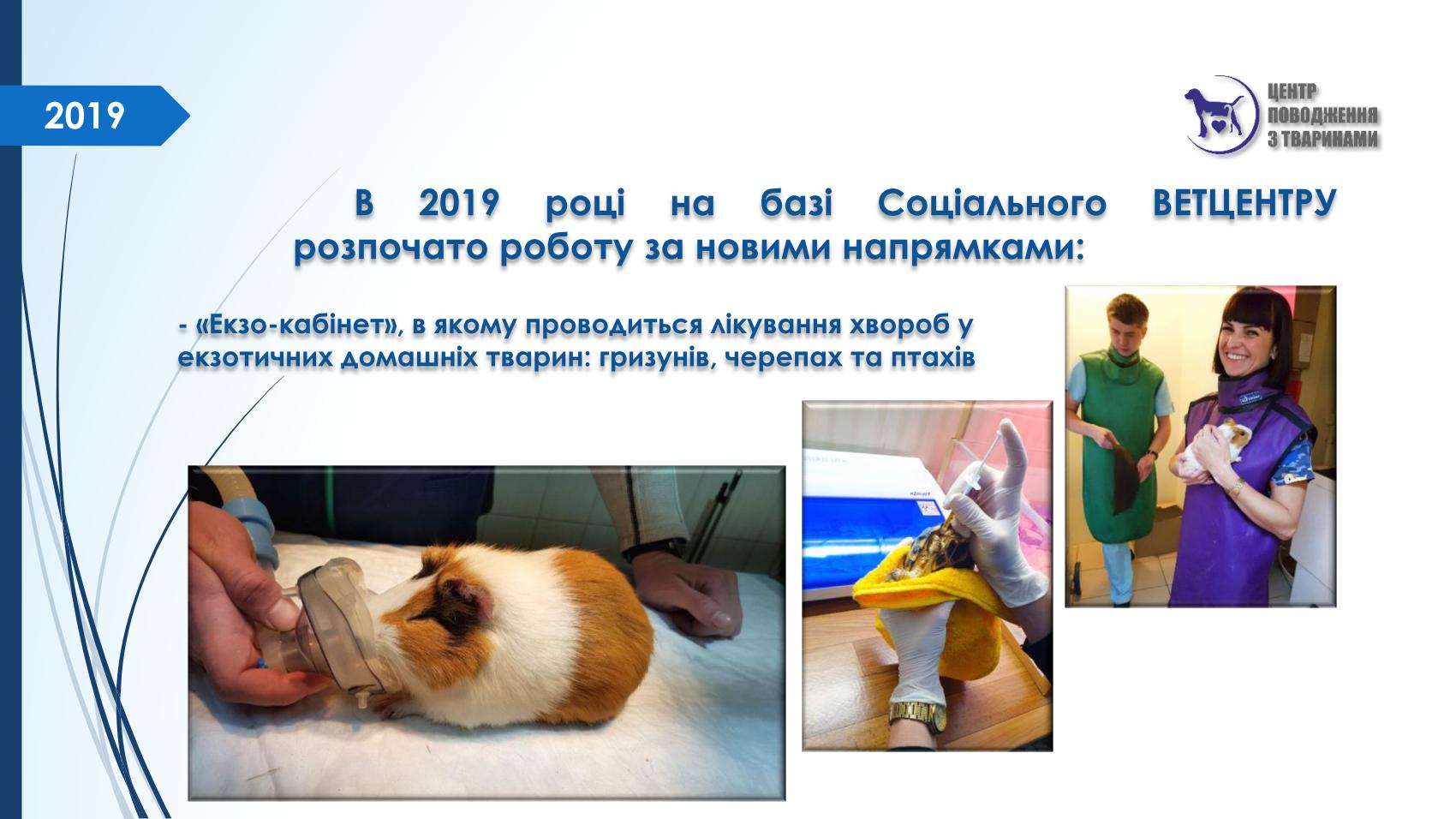 2019

ЦЕНТР ПОВОДЖЕННЯ З ТВАРИНАМИ

В 2019 році на базі Соціального ВЕТЦЕНТРУ розпочато роботу за новими напрямками:

- «Екзо-кабінет», в якому проводиться лікування хвороб у екзотичних домашніх тварин: гризунів, черепах та птахів